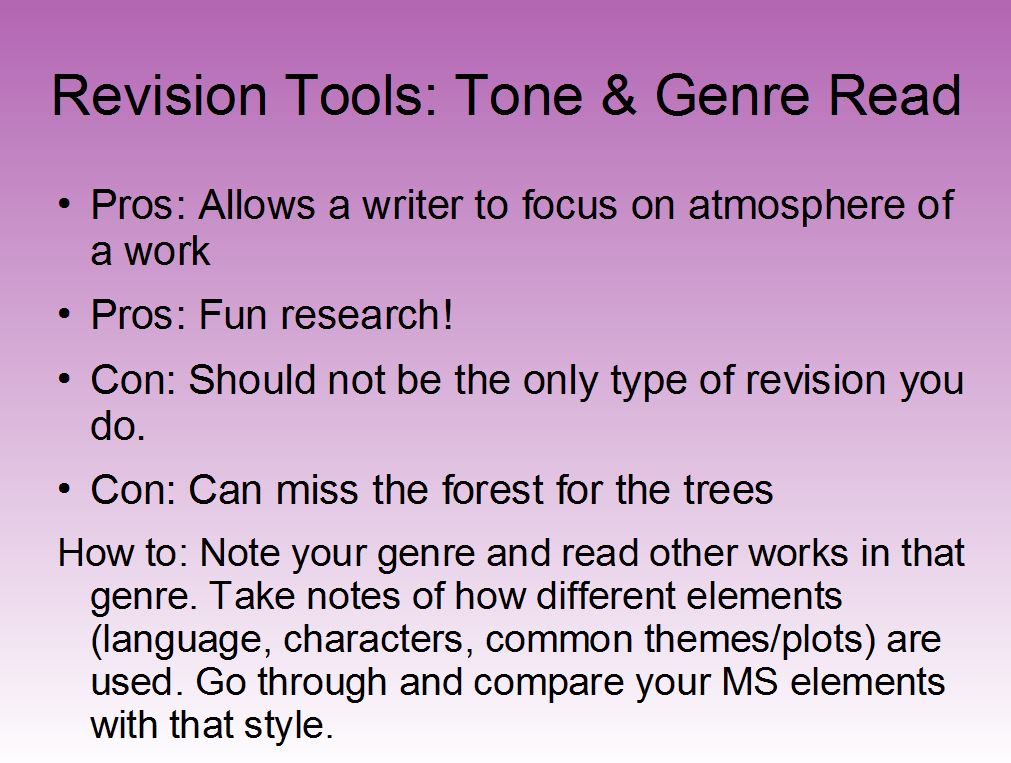 Revision Tools: Tone & Genre Read

• Pros: Allows a writer to focus on atmosphere of a work

• Pros: Fun research!

• Con: Should not be the only type of revision you do.

• Con: Can miss the forest for the trees

How to: Note your genre and read other works in that genre. Take notes of how different elements (language, characters, common themes/plots) are used. Go through and compare your MS elements with that style.